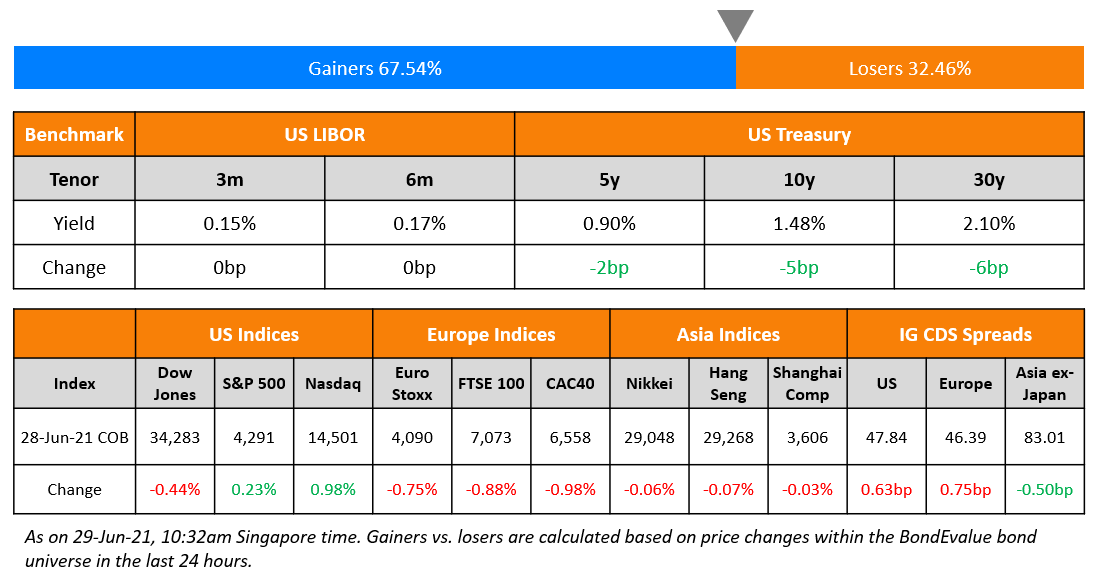 Gainers 67.54%

Losers 32.46%

| Benchmark | US LIBOR | | US Treasury | | |
|---|---|---|---|---|---|
| Tenor | 3m | 6m | 5y | 10y | 30y |
| Yield | 0.15% | 0.17% | 0.90% | 1.48% | 2.10% |
| Change | 0bp | 0bp | -2bp | -5bp | -6bp |

| | US Indices | | | Europe Indices | | | Asia Indices | | | IG CDS Spreads | | |
|---|---|---|---|---|---|---|---|---|---|---|---|---|
| Index | Dow Jones | S&P 500 | Nasdaq | Euro Stoxx | FTSE 100 | CAC40 | Nikkei | Hang Seng | Shanghai Comp | US | Europe | Asia ex-Japan |
| 28-Jun-21 COB | 34,283 | 4,291 | 14,501 | 4,090 | 7,073 | 6,558 | 29,048 | 29,268 | 3,606 | 47.84 | 46.39 | 83.01 |
| Change | -0.44% | 0.23% | 0.98% | -0.75% | -0.88% | -0.98% | -0.06% | -0.07% | -0.03% | 0.63bp | 0.75bp | -0.50bp |

As on 29-Jun-21, 10:32am Singapore time. Gainers vs. losers are calculated based on price changes within the BondEvalue bond universe in the last 24 hours.